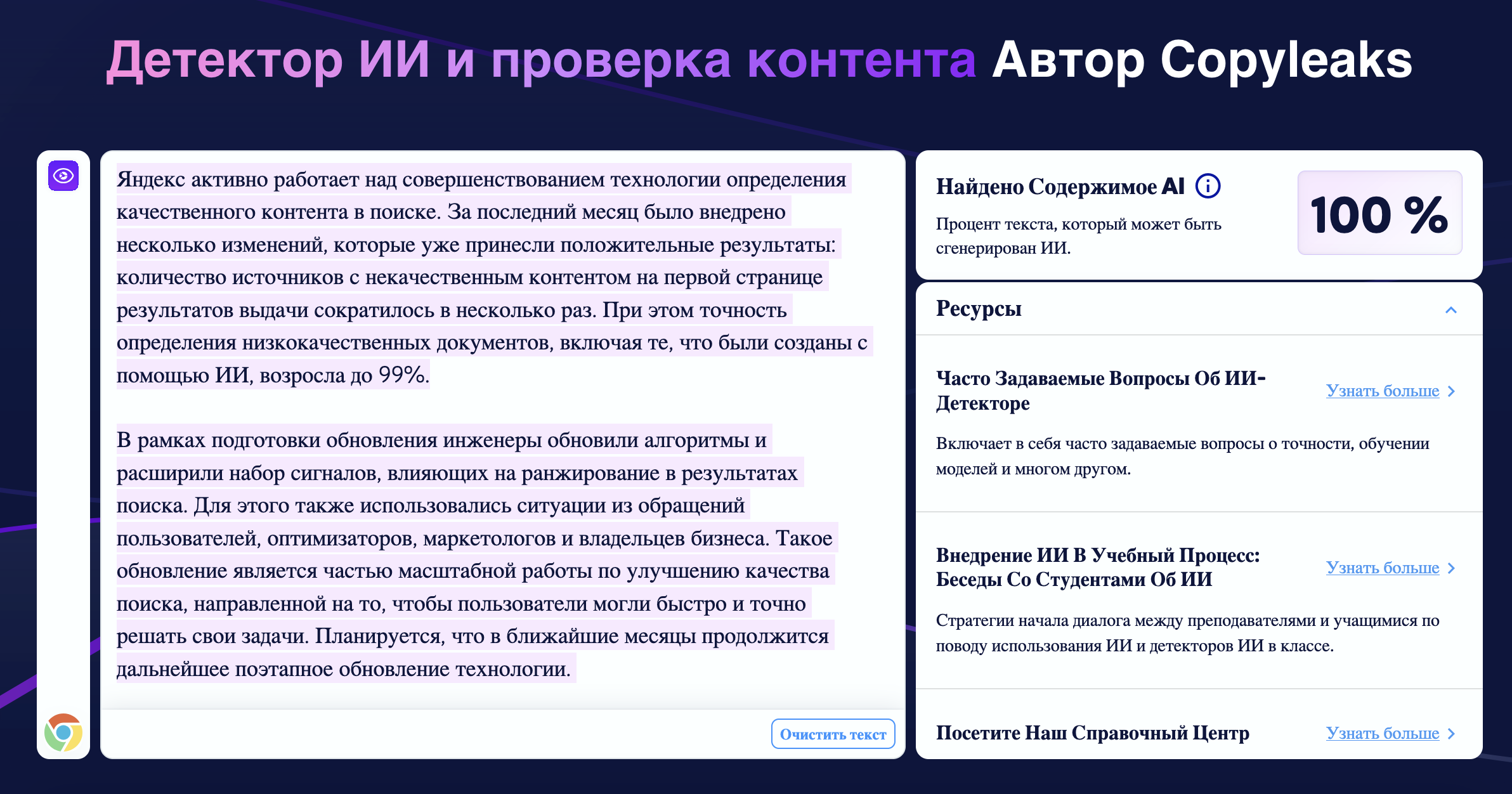 Детектор ИИ и проверка контента Автор Copyleaks

Яндекс активно работает над совершенствованием технологии определения качественного контента в поиске. За последний месяц было внедрено несколько изменений, которые уже принесли положительные результаты: количество источников с некачественным контентом на первой странице результатов выдачи сократилось в несколько раз. При этом точность определения низкокачественных документов, включая те, что были созданы с помощью ИИ, возросла до 99%.

В рамках подготовки обновления инженеры обновили алгоритмы и расширили набор сигналов, влияющих на ранжирование в результатах поиска. Для этого также использовались ситуации из обращений пользователей, оптимизаторов, маркетологов и владельцев бизнеса. Такое обновление является частью масштабной работы по улучшению качества поиска, направленной на то, чтобы пользователи могли быстро и точно решать свои задачи. Планируется, что в ближайшие месяцы продолжится дальнейшее поэтапное обновление технологии.

Очистить текст

Найдено Содержимое AI

Процент текста, который может быть сгенерирован ИИ.

100 %

Ресурсы

Часто Задаваемые Вопросы Об ИИ-Детекторе

Узнать больше

Включает в себя часто задаваемые вопросы о точности, обучении моделей и многом другом.

Внедрение ИИ В Учебный Процесс: Беседы Со Студентами Об ИИ

Узнать больше

Стратегии начала диалога между преподавателями и учащимися по поводу использования ИИ и детекторов ИИ в классе.

Посетите Наш Справочный Центр

Узнать больше